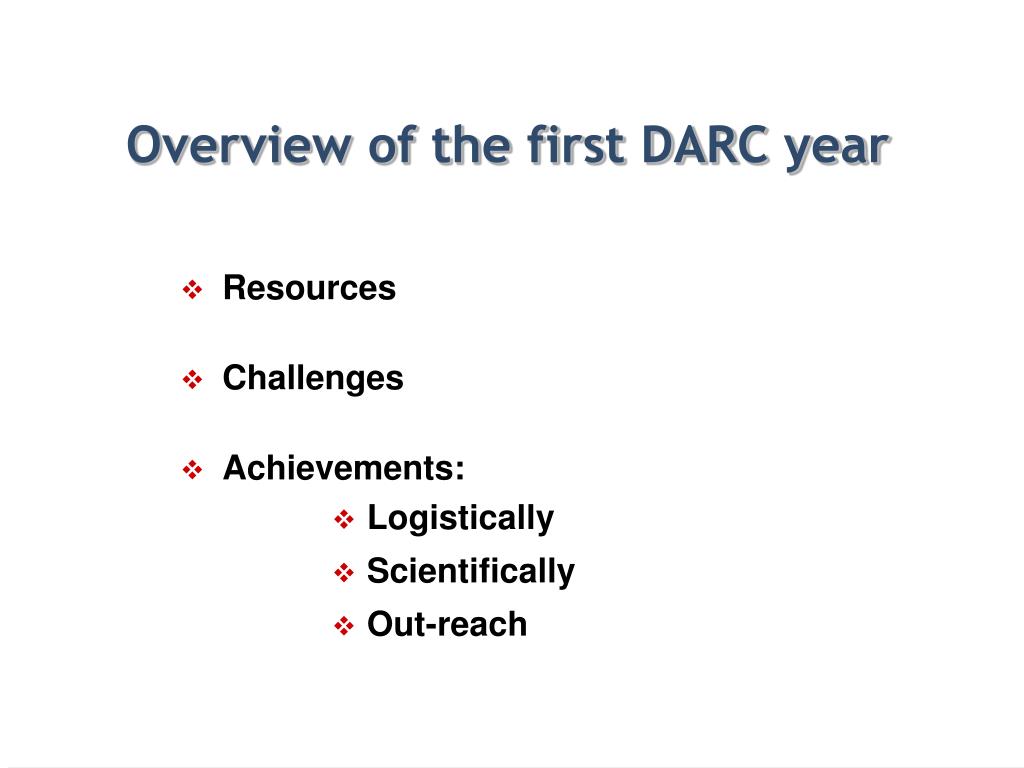 Overview of the first DARC year

❖ Resources

❖ Challenges

❖ Achievements:
❖ Logistically
❖ Scientifically
❖ Out-reach